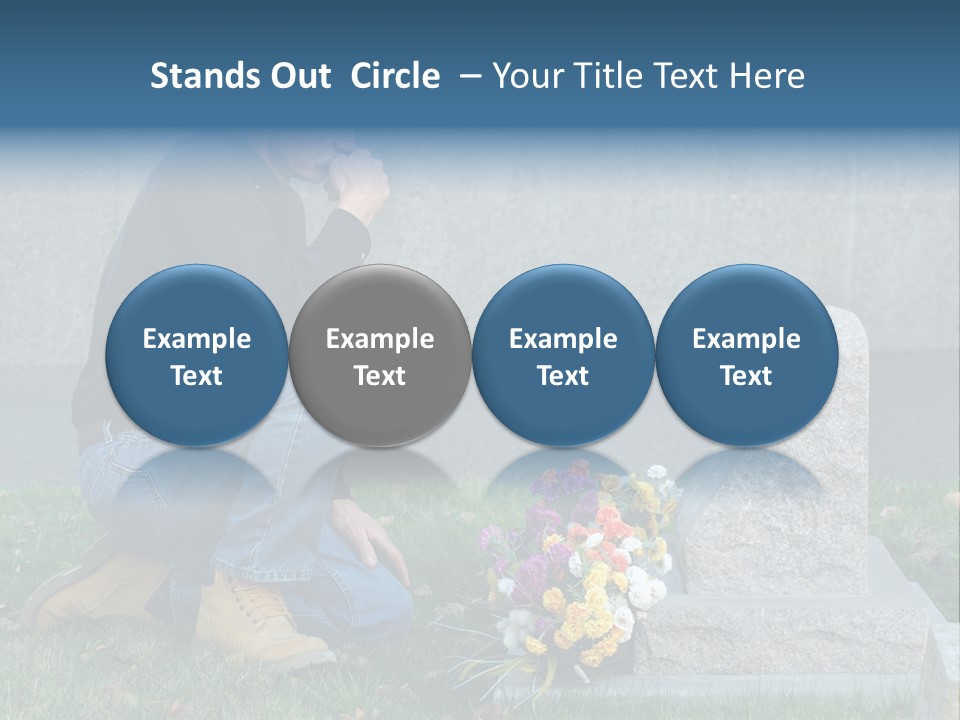 Stands Out Circle – Your Title Text Here

Example Text

Example Text

Example Text

Example Text